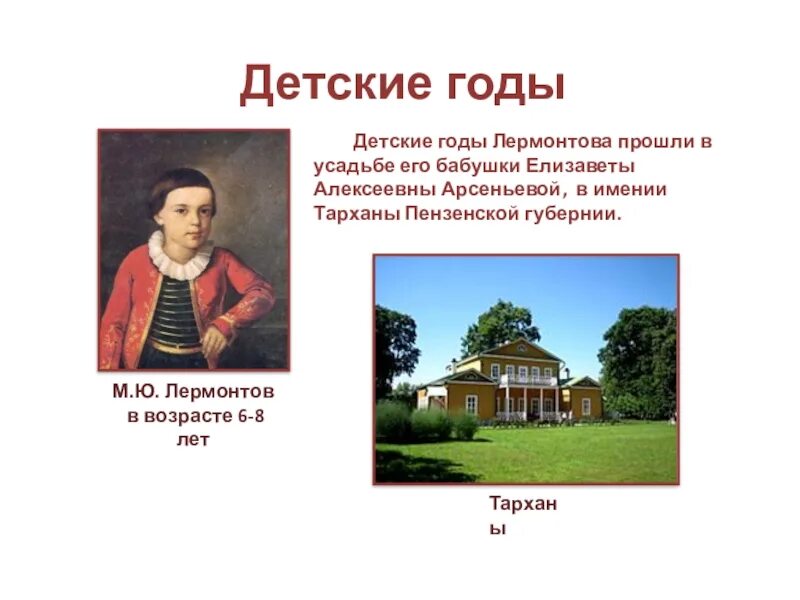 Детские годы

Детские годы Лермонтова прошли в усадьбе его бабушки Елизаветы Алексеевны Арсеньевой, в имении Тарханы Пензенской губернии.

М.Ю. Лермонтов в возрасте 6-8 лет

Тарханы